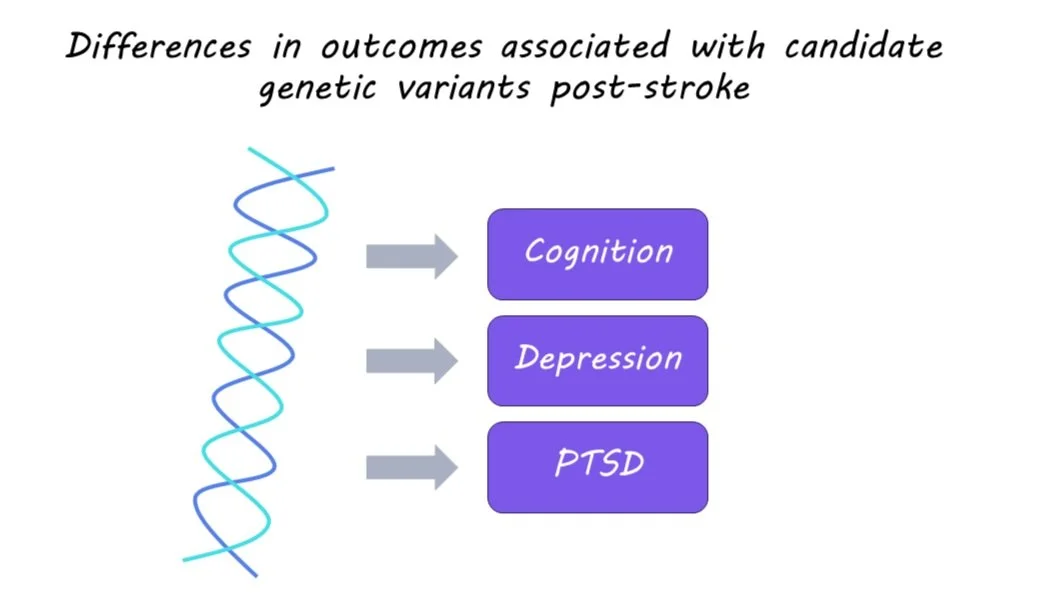 Differences in outcomes associated with candidate genetic variants post-stroke

Cognition

Depression

PTSD